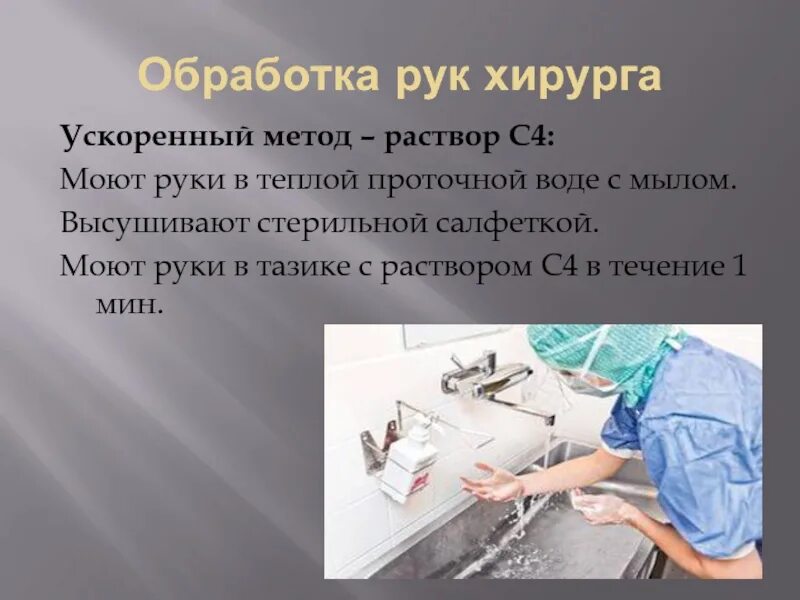 Обработка рук хирурга

Ускоренный метод – раствор С4:

Моют руки в теплой проточной воде с мылом.

Высушивают стерильной салфеткой.

Моют руки в тазике с раствором С4 в течение 1 мин.